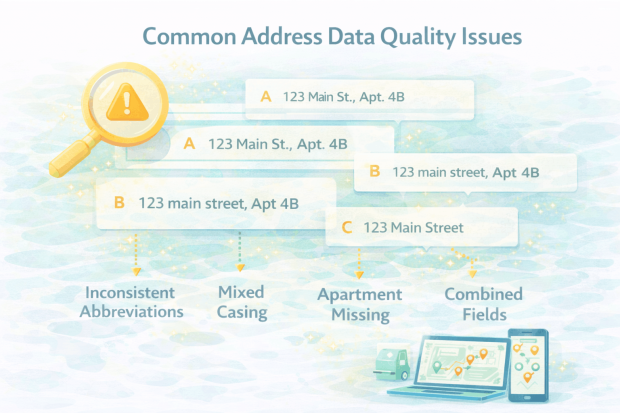 Common Address Data Quality Issues

A 123 Main St., Apt. 4B

A 123 Main St., Apt. 4B

B 123 main street, Apt 4B

B 123 main street, Apt 4B

C 123 Main Street

Inconsistent Abbreviations

Mixed Casing

Apartment Missing

Combined Fields